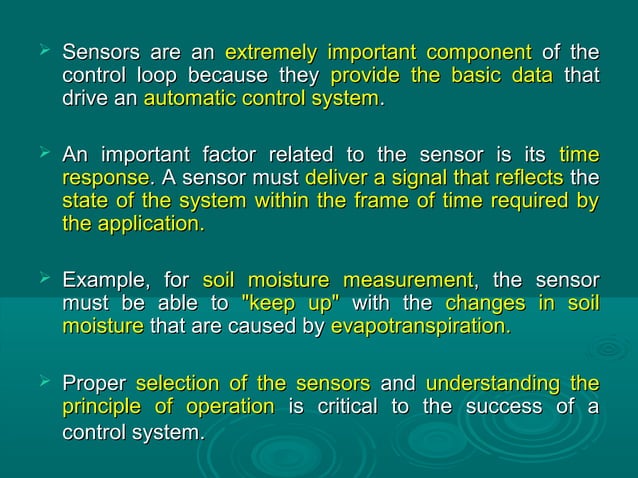 ➢ Sensors are an extremely important component of the control loop because they provide the basic data that drive an automatic control system.

➢ An important factor related to the sensor is its time response. A sensor must deliver a signal that reflects the state of the system within the frame of time required by the application.

➢ Example, for soil moisture measurement, the sensor must be able to "keep up" with the changes in soil moisture that are caused by evapotranspiration.

➢ Proper selection of the sensors and understanding the principle of operation is critical to the success of a control system.